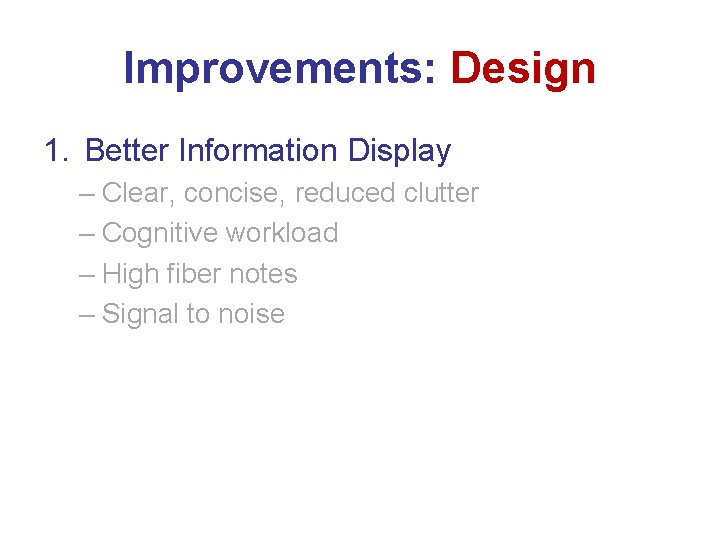 Improvements: Design

1. Better Information Display

– Clear, concise, reduced clutter
– Cognitive workload
– High fiber notes
– Signal to noise